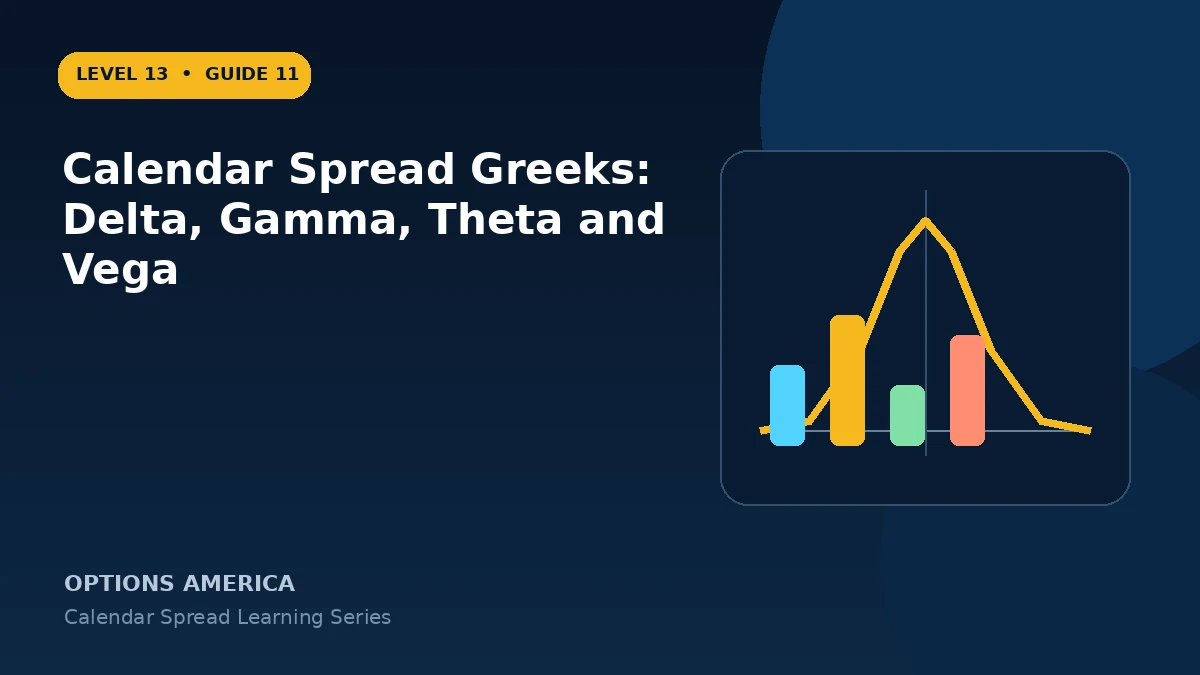 LEVEL 13 • GUIDE 11

Calendar Spread Greeks: Delta, Gamma, Theta and Vega

OPTIONS AMERICA

Calendar Spread Learning Series